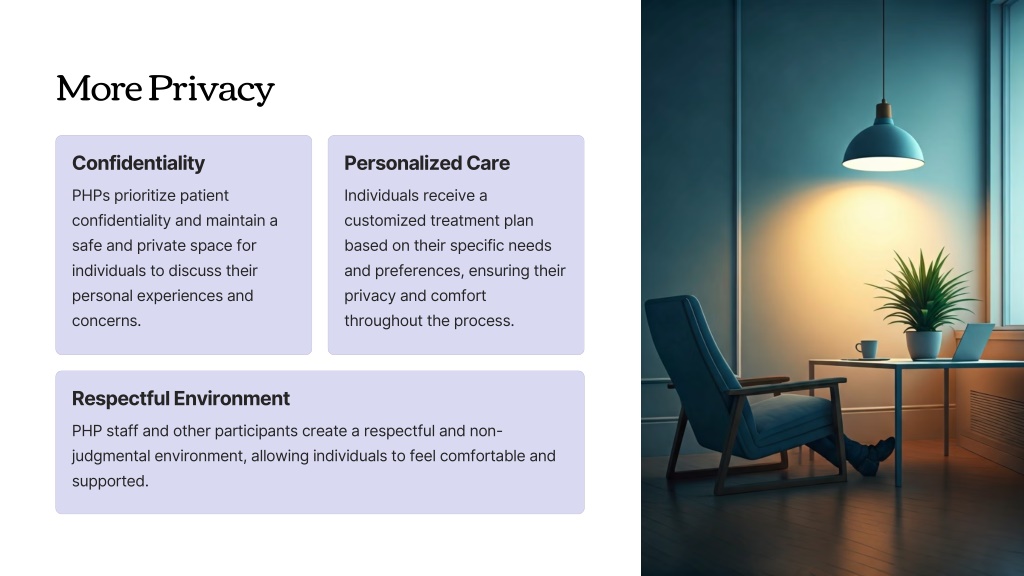 More Privacy

Confidentiality

PHPs prioritize patient confidentiality and maintain a safe and private space for individuals to discuss their personal experiences and concerns.

Personalized Care

Individuals receive a customized treatment plan based on their specific needs and preferences, ensuring their privacy and comfort throughout the process.

Respectful Environment

PHP staff and other participants create a respectful and non-judgmental environment, allowing individuals to feel comfortable and supported.